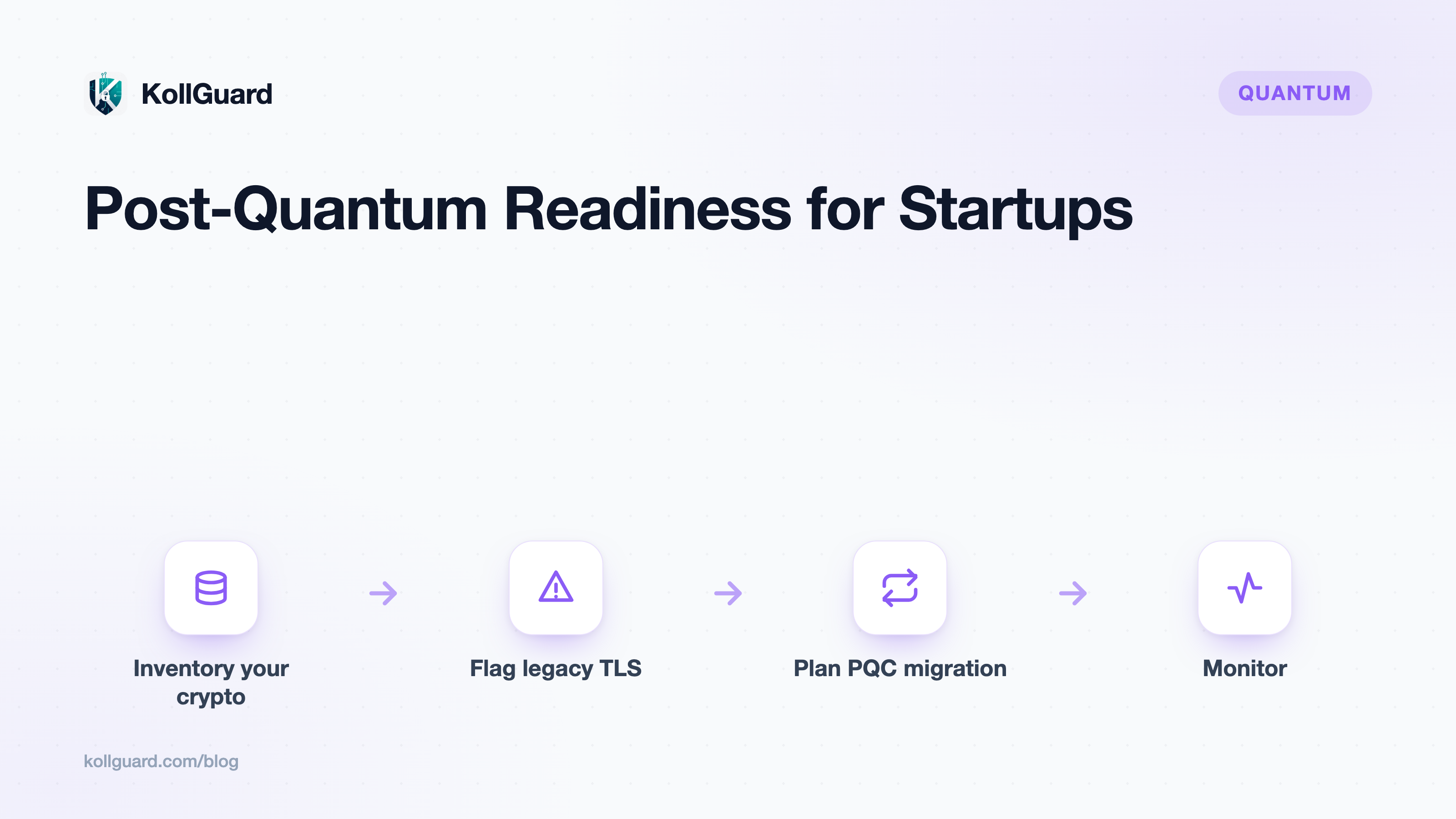 KollGuard

QUANTUM

Post-Quantum Readiness for Startups

Inventory your crypto

Flag legacy TLS

Plan PQC migration

Monitor

kollguard.com/blog